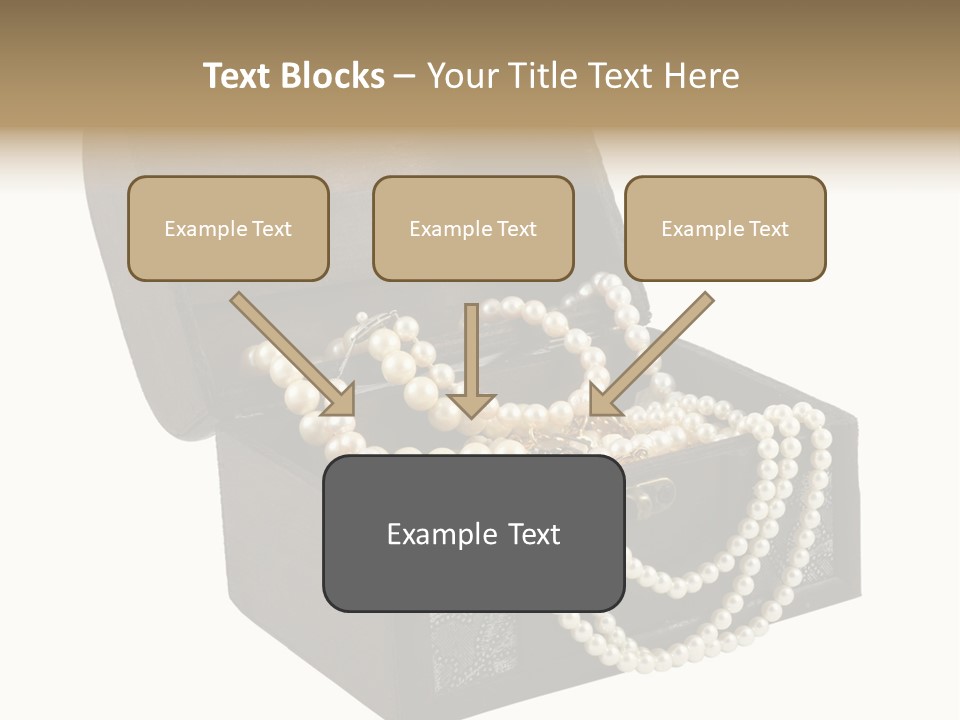 Text Blocks – Your Title Text Here

Example Text

Example Text

Example Text

Example Text